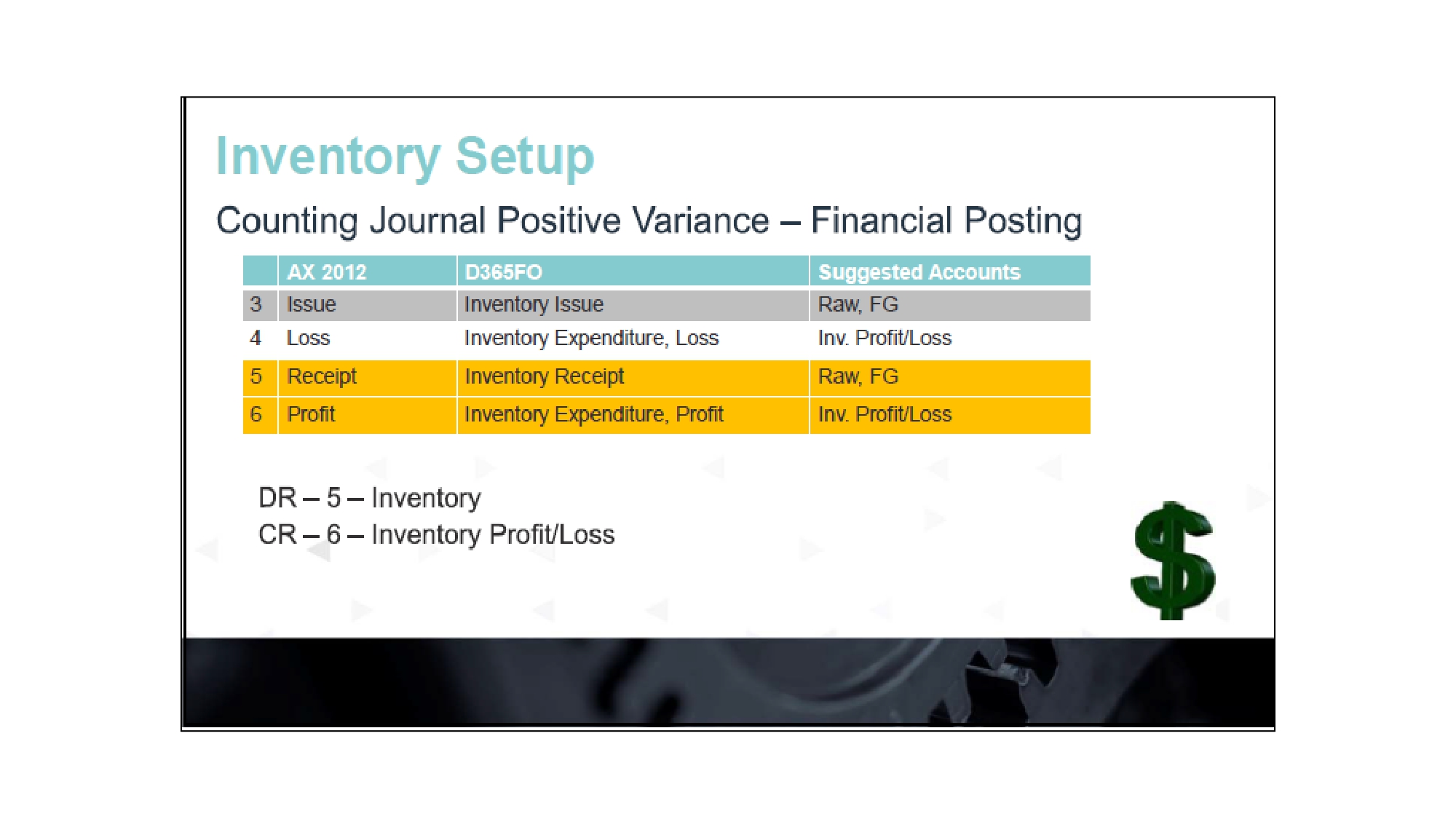 Inventory Setup

Counting Journal Positive Variance – Financial Posting

| | AX 2012 | D365FO | Suggested Accounts |
|---|---|---|---|
| 3 | Issue | Inventory Issue | Raw, FG |
| 4 | Loss | Inventory Expenditure, Loss | Inv. Profit/Loss |
| 5 | Receipt | Inventory Receipt | Raw, FG |
| 6 | Profit | Inventory Expenditure, Profit | Inv. Profit/Loss |

DR – 5 – Inventory
CR – 6 – Inventory Profit/Loss

$